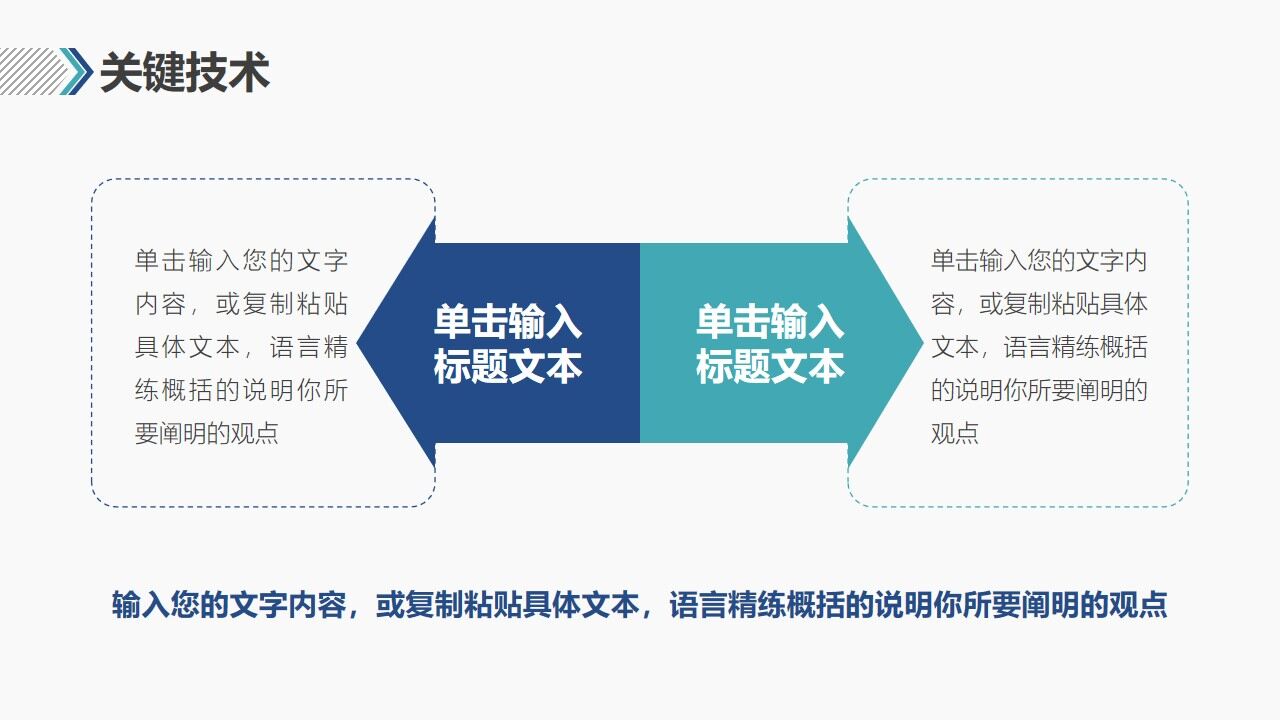 关键技术

单击输入您的文字内容，或复制粘贴具体文本，语言精练概括的说明你所要阐明的观点

单击输入标题文本

单击输入标题文本

单击输入您的文字内容，或复制粘贴具体文本，语言精练概括的说明你所要阐明的观点

输入您的文字内容，或复制粘贴具体文本，语言精练概括的说明你所要阐明的观点